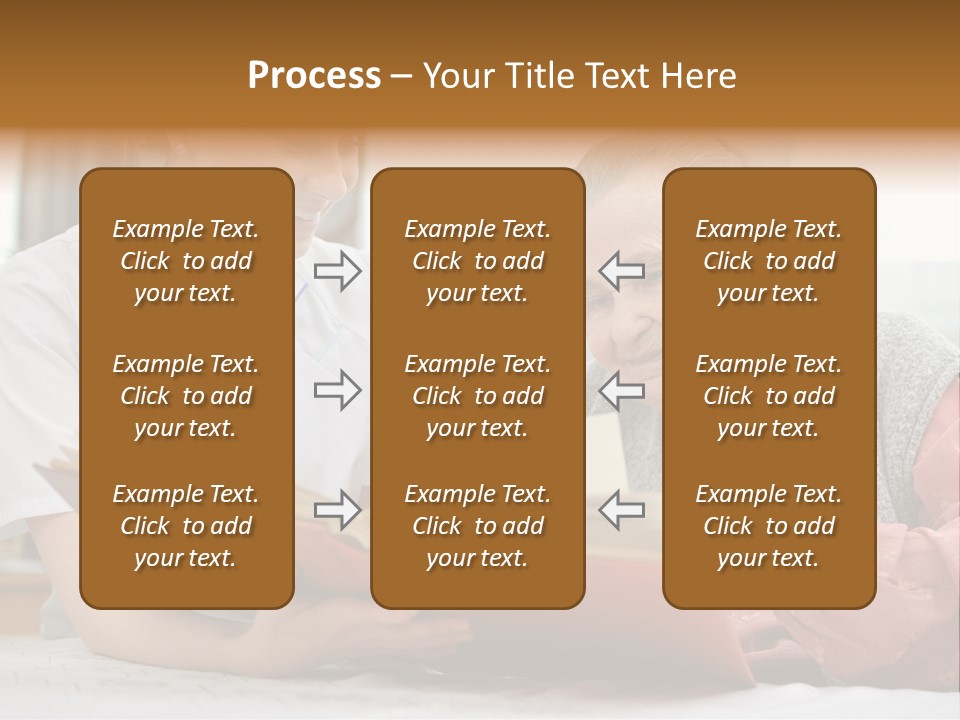 Process – Your Title Text Here

Example Text. Click to add your text.

Example Text. Click to add your text.

Example Text. Click to add your text.

Example Text. Click to add your text.

Example Text. Click to add your text.

Example Text. Click to add your text.

Example Text. Click to add your text.

Example Text. Click to add your text.

Example Text. Click to add your text.